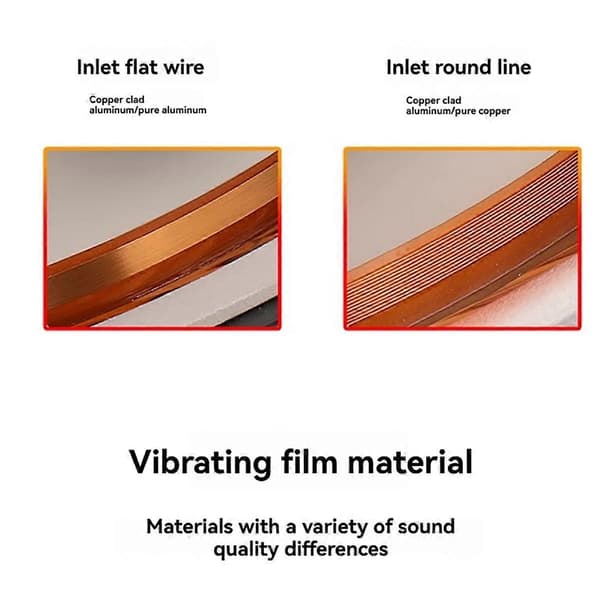 Inlet flat wire

Copper clad aluminum/pure aluminum

Inlet round line

Copper clad aluminum/pure copper

Vibrating film material

Materials with a variety of sound quality differences